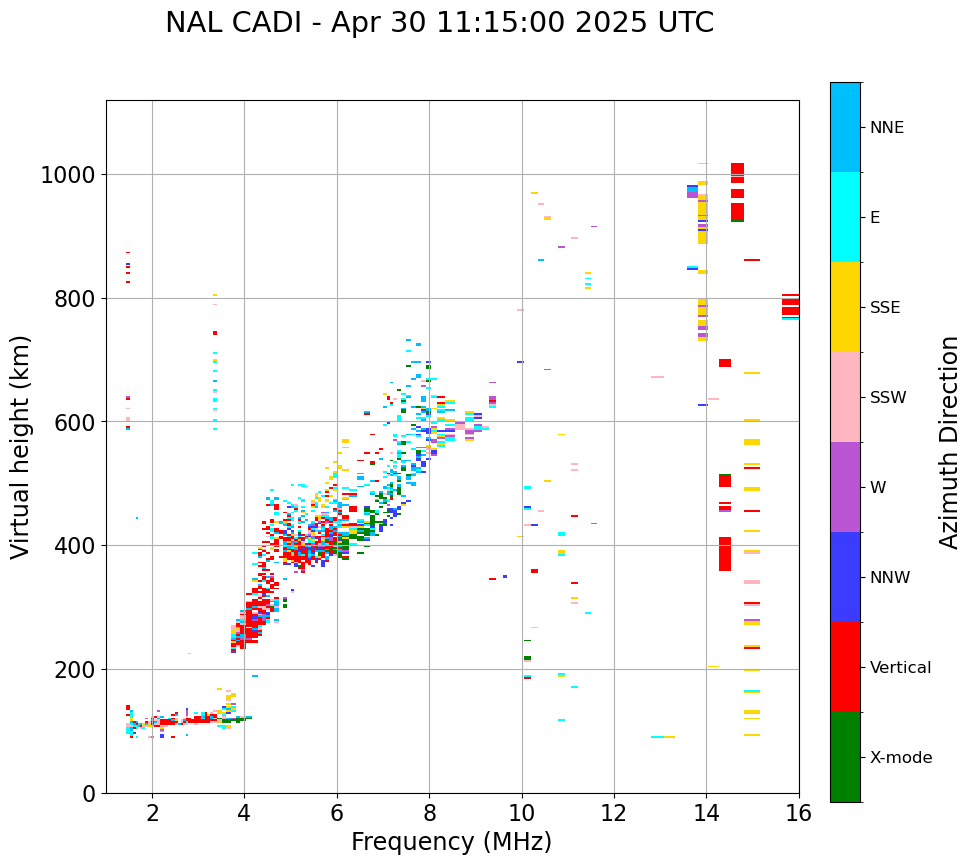 NAL CADI - Apr 30 11:15:00 2025 UTC

Virtual height (km)

1000
800
600
400
200
0

2
4
6
8
10
12
14
16

Frequency (MHz)

NNE
E
SSE
SSW
W
NNW
Vertical
X-mode

Azimuth Direction